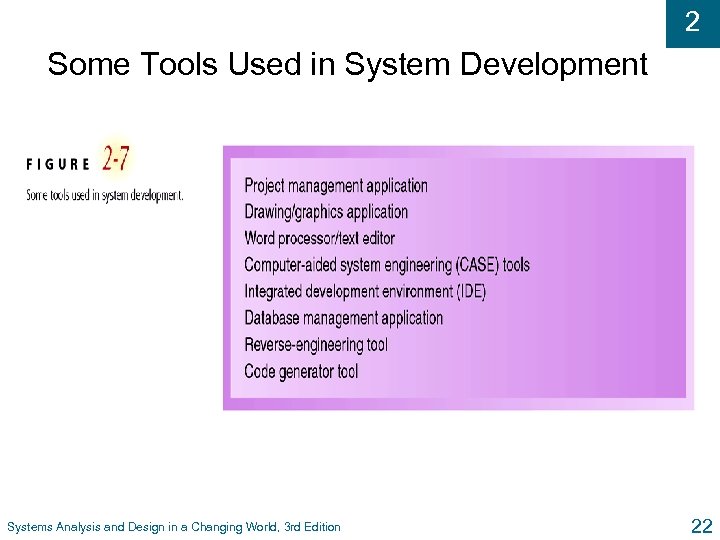 2

Some Tools Used in System Development

FIGURE 2-7

Some tools used in system development.

Project management application
Drawing/graphics application
Word processor/text editor
Computer-aided system engineering (CASE) tools
Integrated development environment (IDE)
Database management application
Reverse-engineering tool
Code generator tool

Systems Analysis and Design in a Changing World, 3rd Edition

22